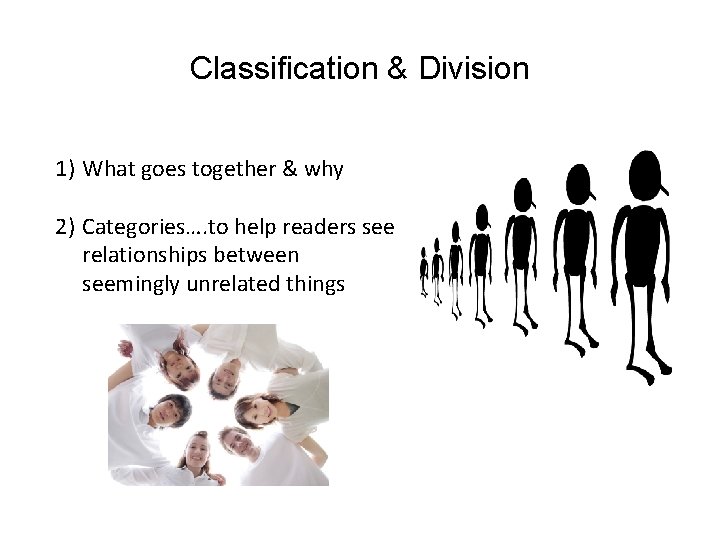 Classification & Division

1) What goes together & why

2) Categories….to help readers see relationships between seemingly unrelated things